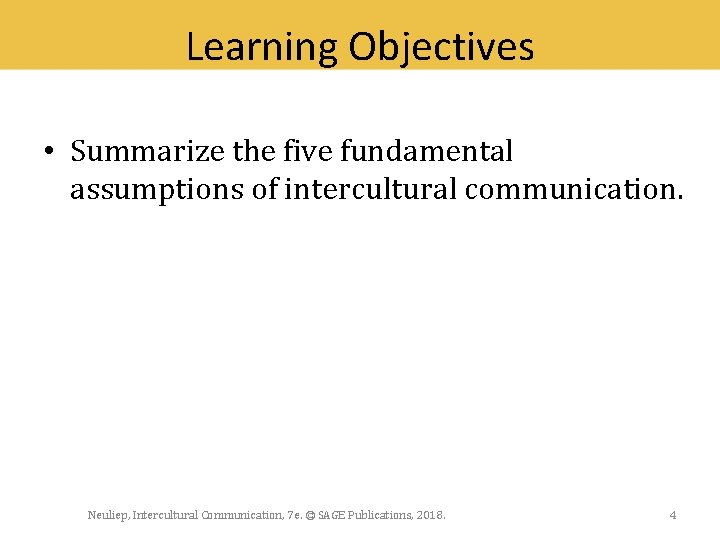 Learning Objectives

• Summarize the five fundamental assumptions of intercultural communication.

Neuliep, Intercultural Communication, 7e. © SAGE Publications, 2018.

4